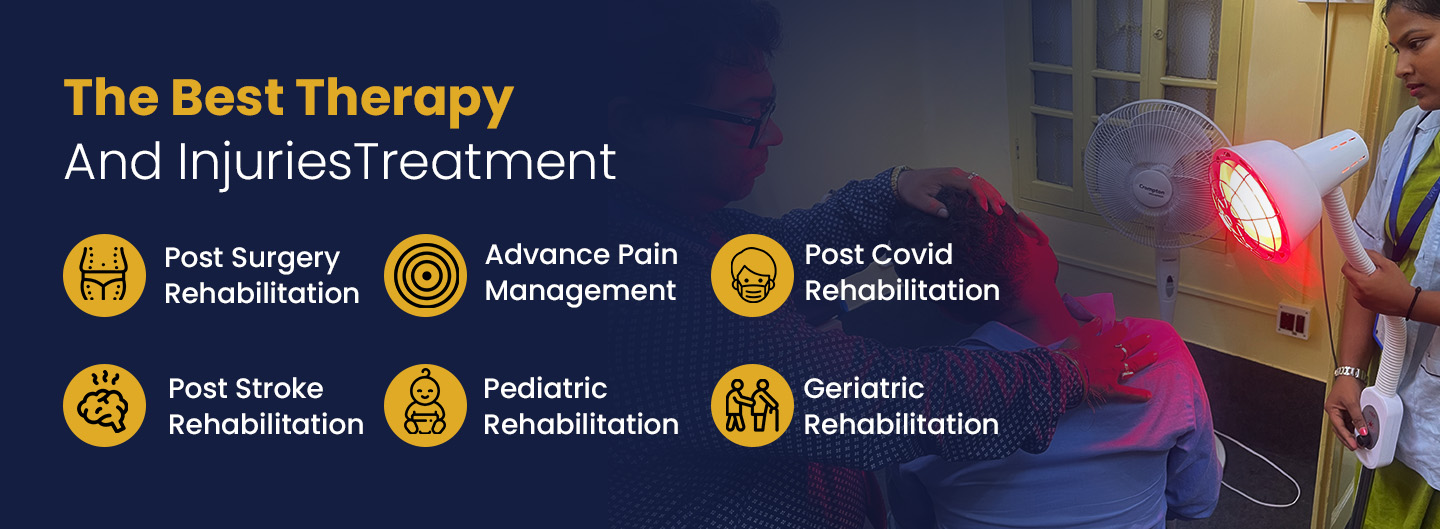 The Best Therapy
And InjuriesTreatment

Post Surgery Rehabilitation

Advance Pain Management

Post Covid Rehabilitation

Post Stroke Rehabilitation

Pediatric Rehabilitation

Geriatric Rehabilitation

Crompton